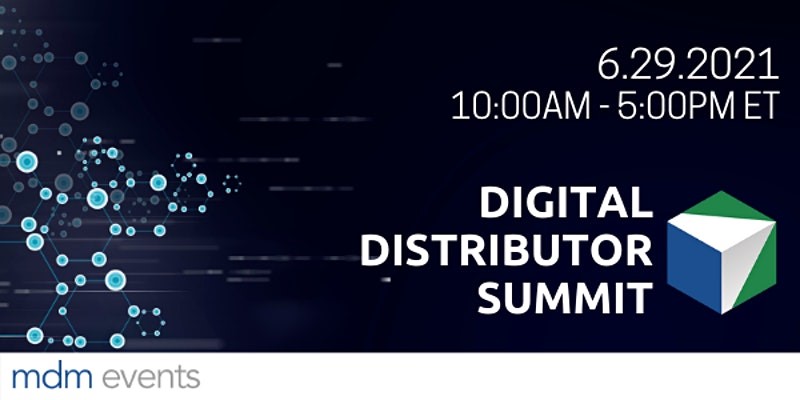 6.29.2021
10:00AM - 5:00PM ET

DIGITAL
DISTRIBUTOR
SUMMIT

mdm events